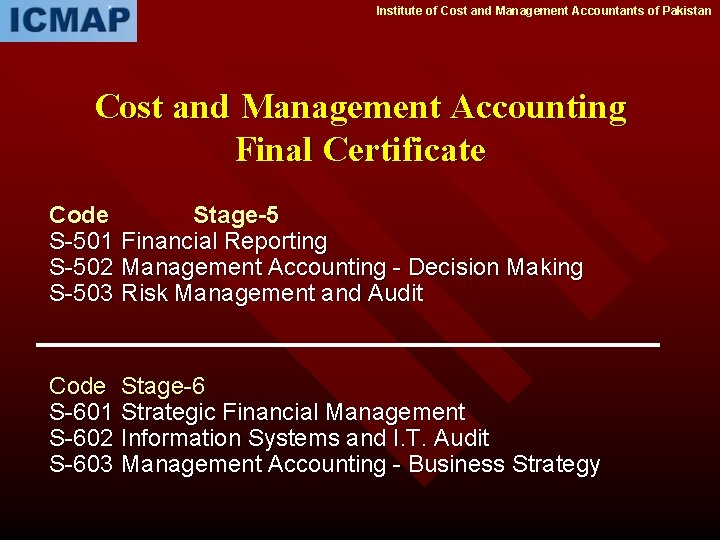 ICMAP

Institute of Cost and Management Accountants of Pakistan

Cost and Management Accounting
Final Certificate

Code Stage-5
S-501 Financial Reporting
S-502 Management Accounting - Decision Making
S-503 Risk Management and Audit

Code Stage-6
S-601 Strategic Financial Management
S-602 Information Systems and I.T. Audit
S-603 Management Accounting - Business Strategy